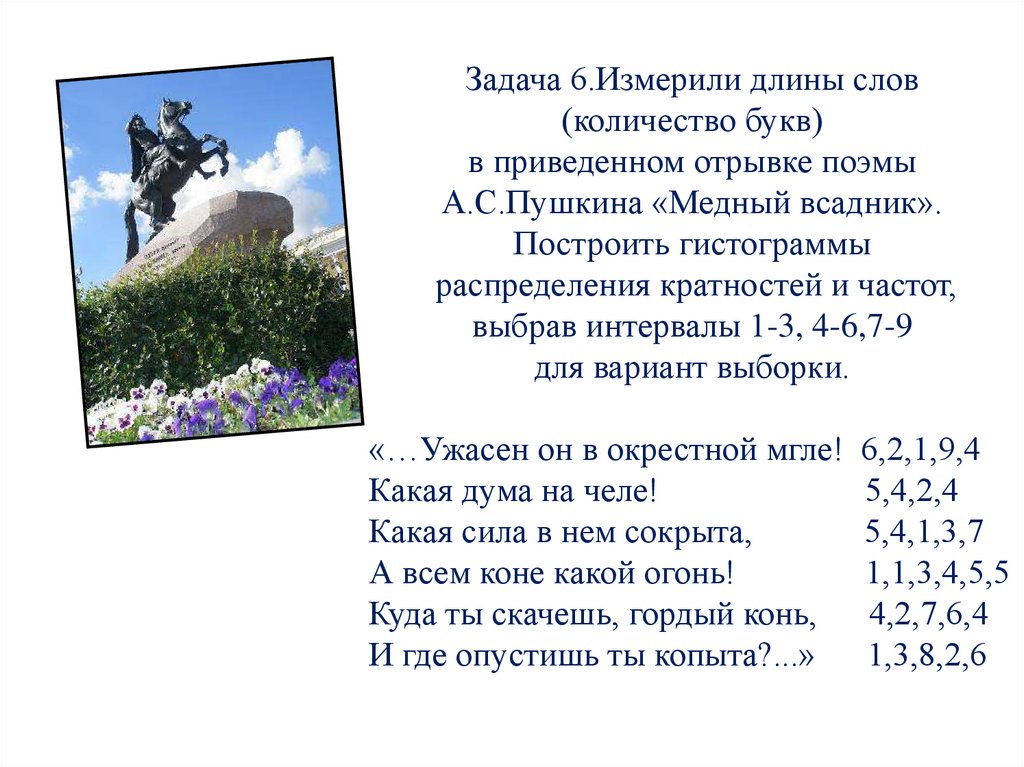 Задача 6.Измерили длины слов (количество букв) в приведенном отрывке поэмы А.С.Пушкина «Медный всадник». Построить гистограммы распределения кратностей и частот, выбрав интервалы 1-3, 4-6,7-9 для вариант выборки.

«…Ужасен он в окрестной мгле! 6,2,1,9,4
Какая дума на челе! 5,4,2,4
Какая сила в нем сокрыта, 5,4,1,3,7
А всем коне какой огонь! 1,1,3,4,5,5
Куда ты скачешь, гордый конь, 4,2,7,6,4
И где опустишь ты копыта?...» 1,3,8,2,6